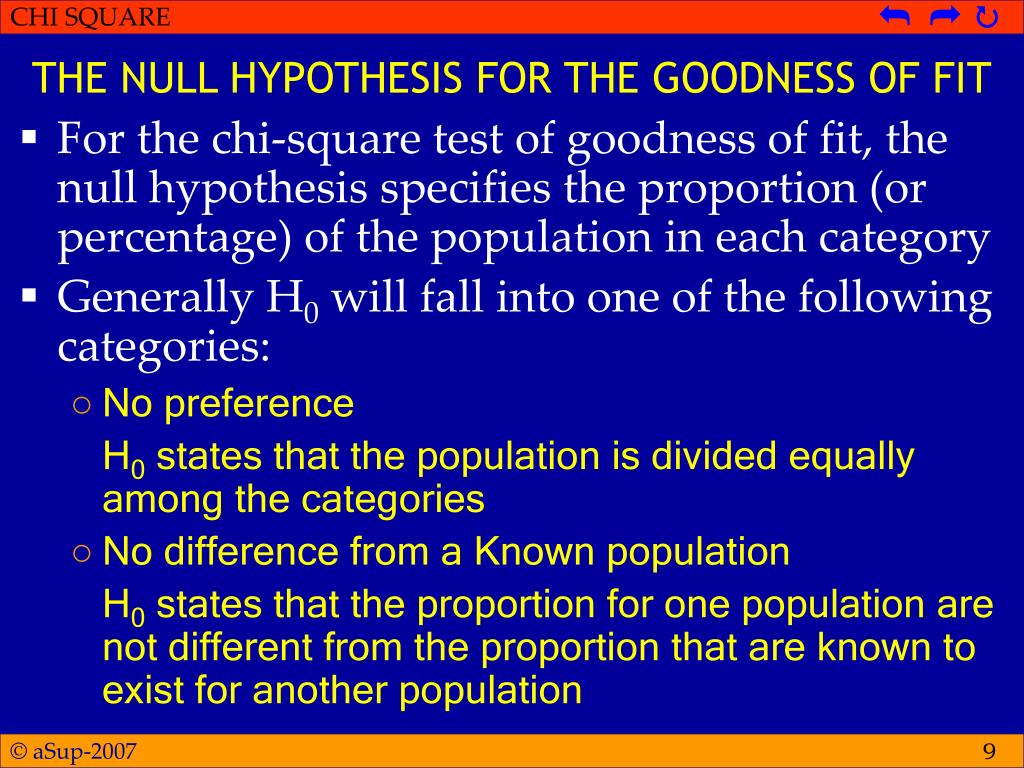 CHI SQUARE

THE NULL HYPOTHESIS FOR THE GOODNESS OF FIT

▪ For the chi-square test of goodness of fit, the null hypothesis specifies the proportion (or percentage) of the population in each category

▪ Generally $H_0$ will fall into one of the following categories:

○ No preference

$H_0$ states that the population is divided equally among the categories

○ No difference from a Known population

$H_0$ states that the proportion for one population are not different from the proportion that are known to exist for another population

© aSup-2007

9